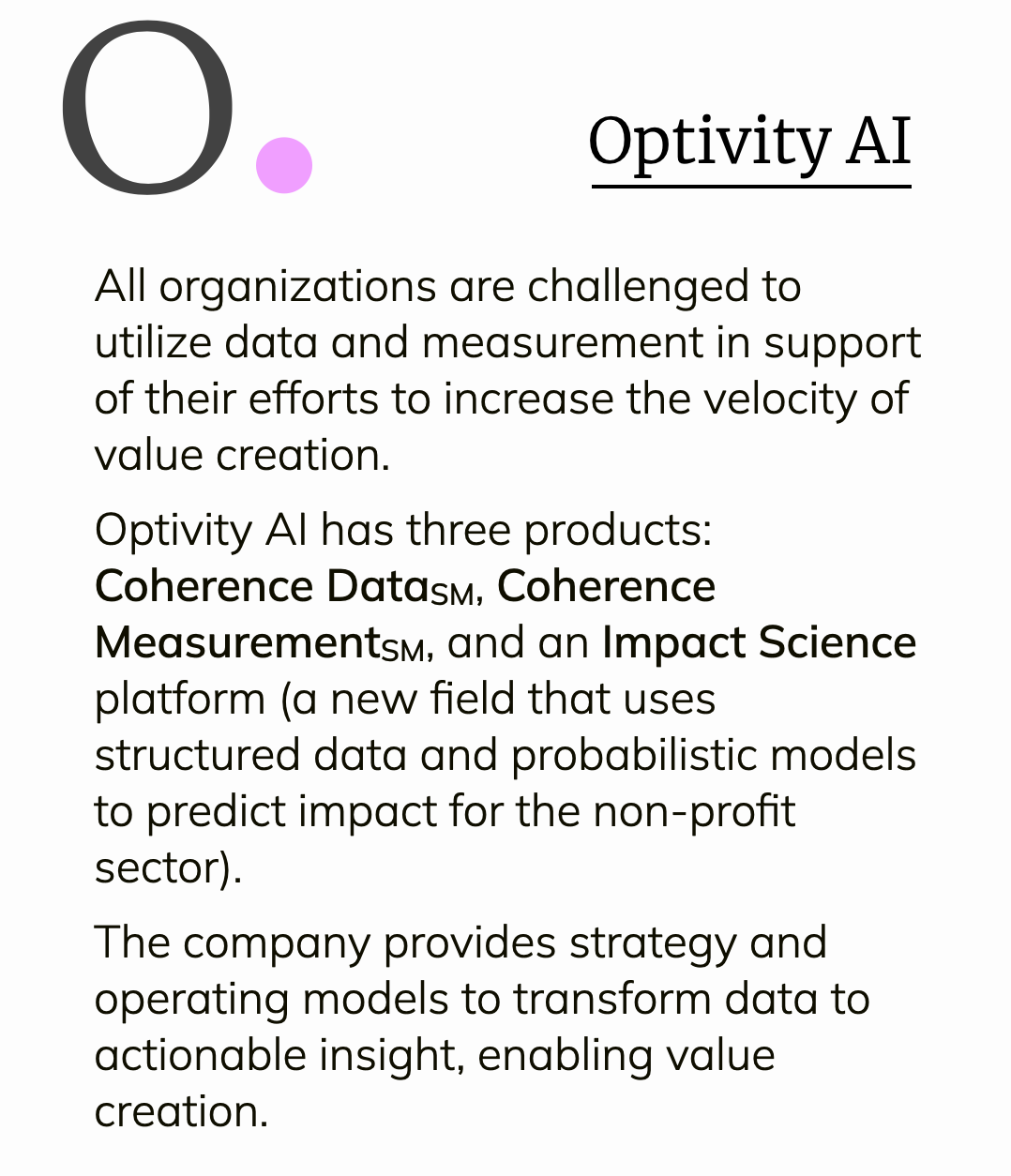 O.

Optivity AI

All organizations are challenged to utilize data and measurement in support of their efforts to increase the velocity of value creation.

Optivity AI has three products: Coherence Data$_{SM}$, Coherence Measurement$_{SM}$, and an Impact Science platform (a new field that uses structured data and probabilistic models to predict impact for the non-profit sector).

The company provides strategy and operating models to transform data to actionable insight, enabling value creation.